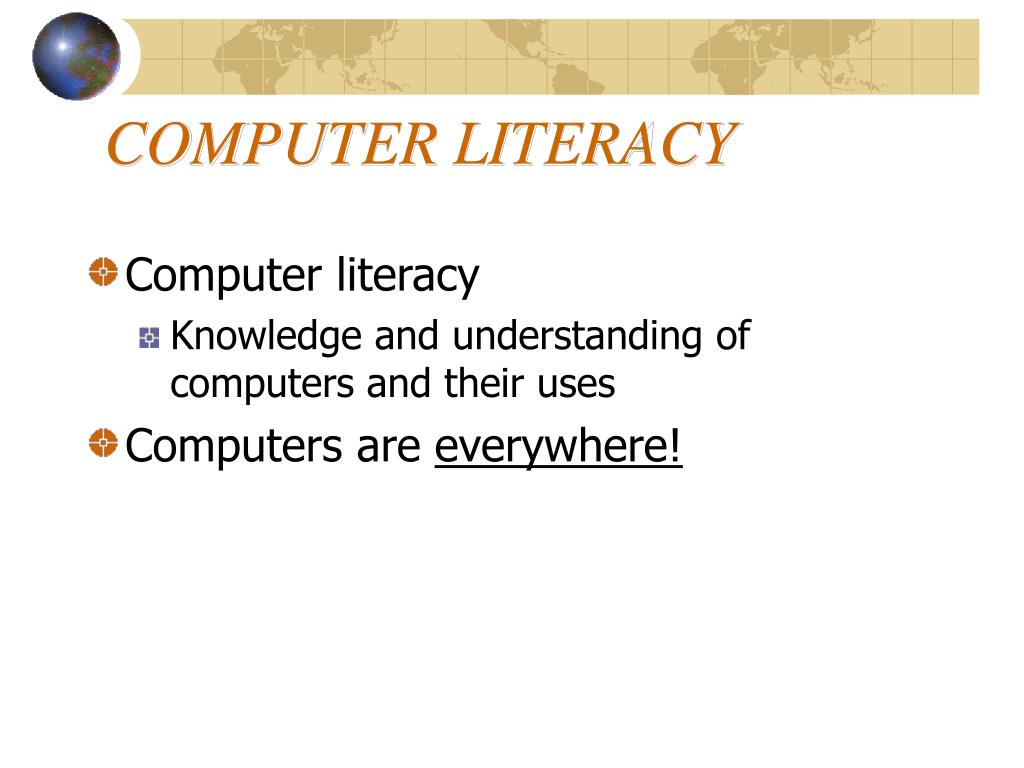 COMPUTER LITERACY

Computer literacy

Knowledge and understanding of computers and their uses

Computers are everywhere!